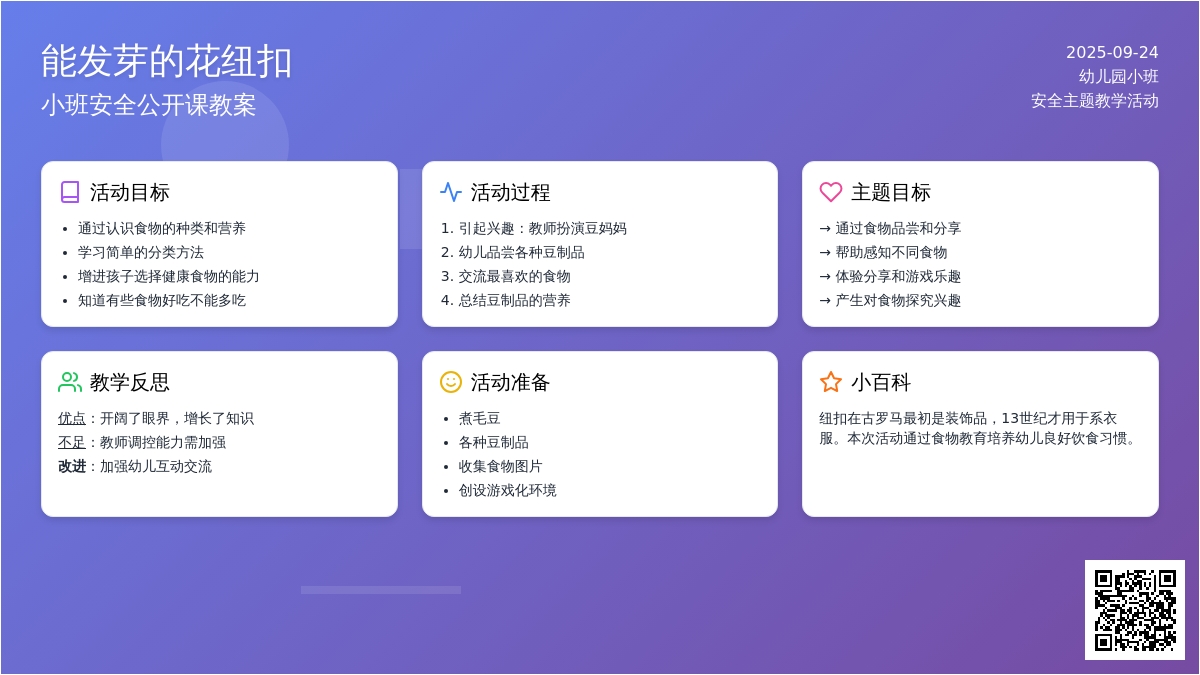 能发芽的花纽扣
小班安全公开课教案

2025-09-24
幼儿园小班
安全主题教学活动

活动目标
- 通过认识食物的种类和营养
- 学习简单的分类方法
- 增进孩子选择健康食物的能力
- 知道有些食物好吃不能多吃

活动过程
1. 引起兴趣：教师扮演豆妈妈
2. 幼儿品尝各种豆制品
3. 交流最喜欢的食物
4. 总结豆制品的营养

主题目标
→ 通过食物品尝和分享
→ 帮助感知不同食物
→ 体验分享和游戏乐趣
→ 产生对食物探究兴趣

教学反思
优点：开阔了眼界，增长了知识
不足：教师调控能力需加强
改进：加强幼儿互动交流

活动准备
- 煮毛豆
- 各种豆制品
- 收集食物图片
- 创设游戏化环境

小百科
纽扣在古罗马最初是装饰品，13世纪才用于系衣服。本次活动通过食物教育培养幼儿良好饮食习惯。